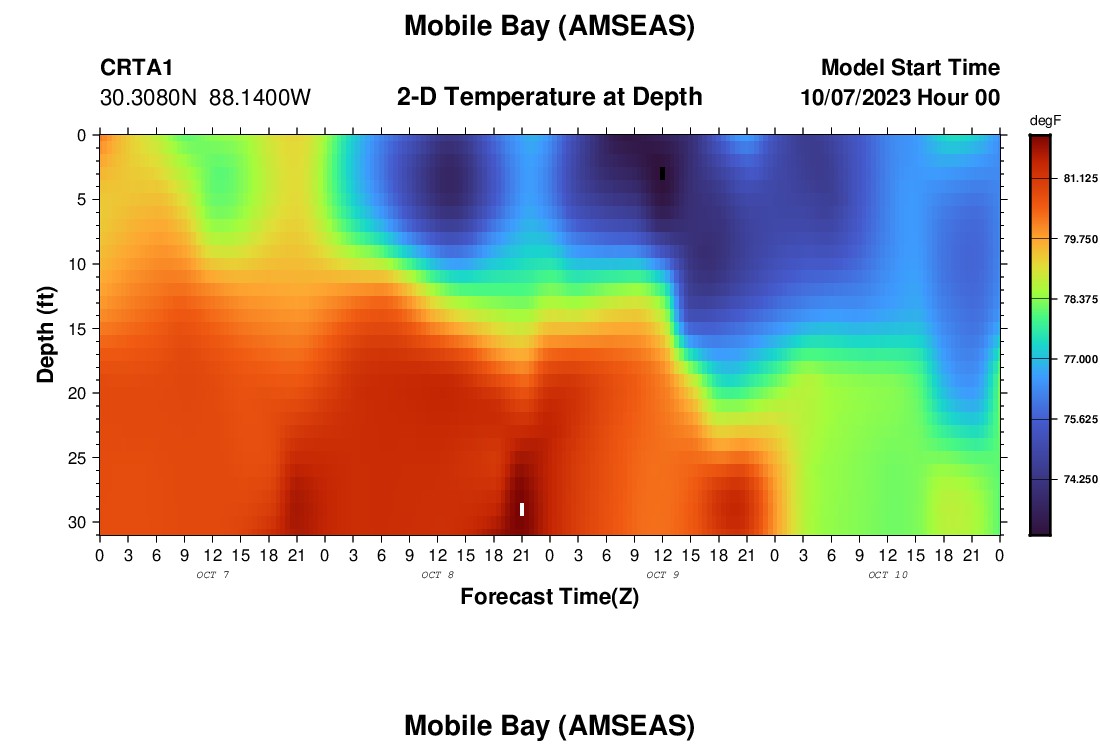 Mobile Bay (AMSEAS)

CRTA1
30.3080N 88.1400W

2-D Temperature at Depth

Model Start Time
10/07/2023 Hour 00

degF
81.125
79.750
78.375
77.000
75.625
74.250

Depth (ft)
0
5
10
15
20
25
30

0 3 6 9 12 15 18 21 0 3 6 9 12 15 18 21 0 3 6 9 12 15 18 21 0 3 6 9 12 15 18 21 0
OCT 7
OCT 8
OCT 9
OCT 10

Forecast Time(Z)

Mobile Bay (AMSEAS)